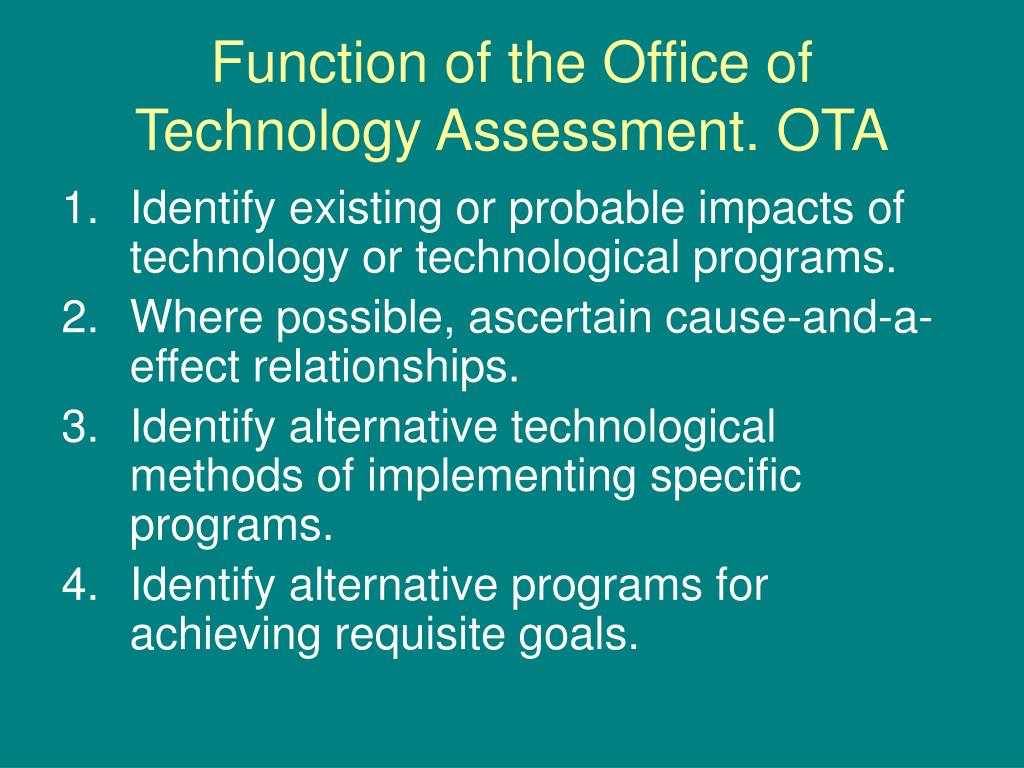 Function of the Office of Technology Assessment. OTA

1. Identify existing or probable impacts of technology or technological programs.
2. Where possible, ascertain cause-and-a-effect relationships.
3. Identify alternative technological methods of implementing specific programs.
4. Identify alternative programs for achieving requisite goals.